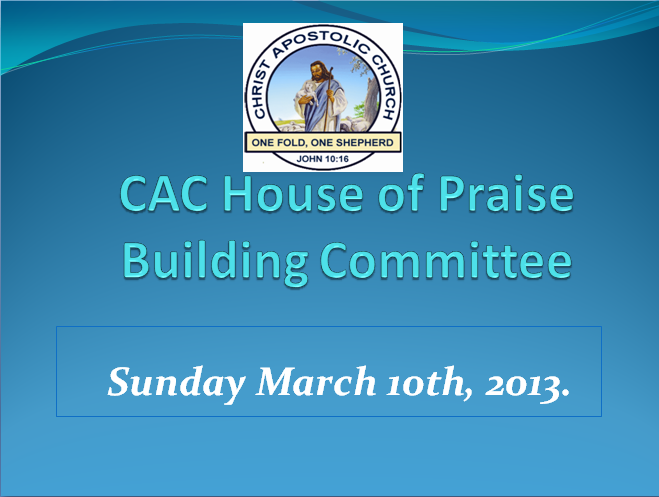 CHRIST APOSTOLIC CHURCH
ONE FOLD, ONE SHEPHERD
JOHN 10:16

CAC House of Praise Building Committee

Sunday March 10th, 2013.